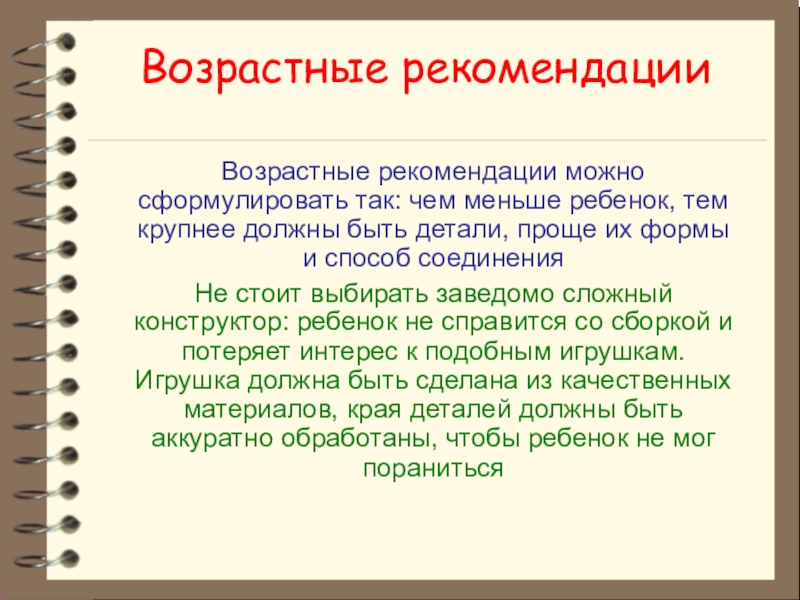 Возрастные рекомендации

Возрастные рекомендации можно сформулировать так: чем меньше ребенок, тем крупнее должны быть детали, проще их формы и способ соединения

Не стоит выбирать заведомо сложный конструктор: ребенок не справится со сборкой и потеряет интерес к подобным игрушкам. Игрушка должна быть сделана из качественных материалов, края деталей должны быть аккуратно обработаны, чтобы ребенок не мог пораниться